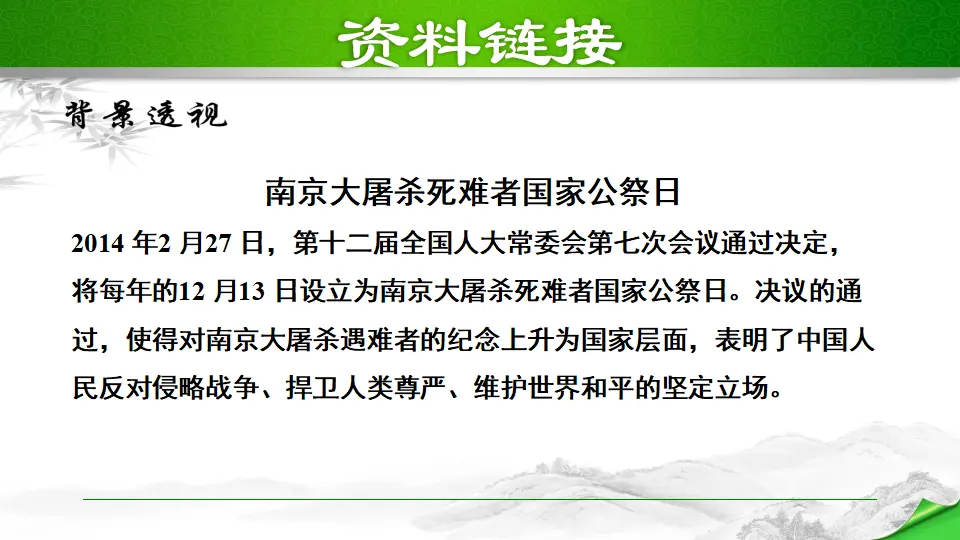 资料链接

背景透视

南京大屠杀死难者国家公祭日

2014 年2 月27 日，第十二届全国人大常委会第七次会议通过决定，将每年的12 月13 日设立为南京大屠杀死难者国家公祭日。决议的通过，使得对南京大屠杀遇难者的纪念上升为国家层面，表明了中国人民反对侵略战争、捍卫人类尊严、维护世界和平的坚定立场。